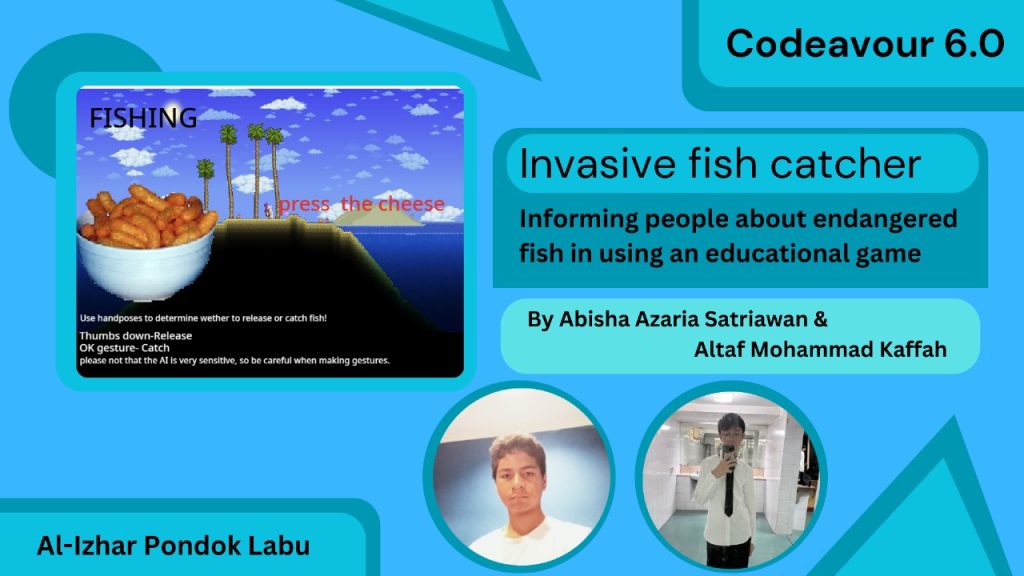 Codeavour 6.0

FISHING

press the cheese

Use handposes to determine wether to release or catch fish!

Thumbs down-Release
OK gesture- Catch
please not that the AI is very sensitive, so be careful when making gestures.

Invasive fish catcher

Informing people about endangered fish in using an educational game

By Abisha Azaria Satriawan & Altaf Mohammad Kaffah

Al-Izhar Pondok Labu